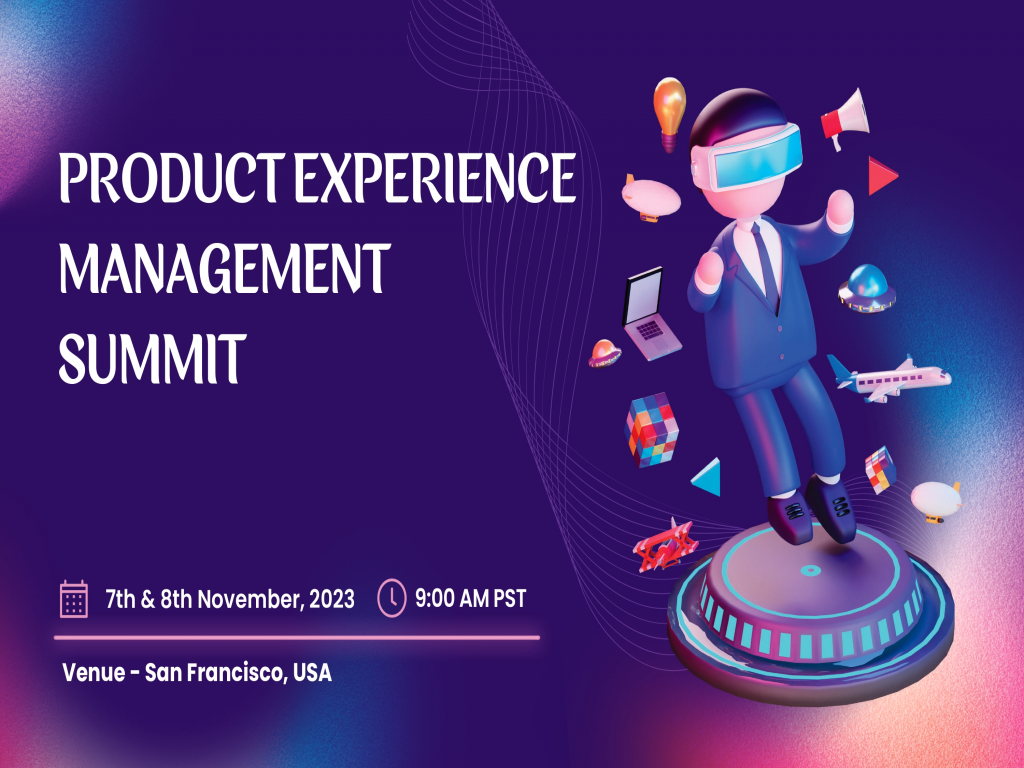 PRODUCT EXPERIENCE MANAGEMENT SUMMIT

7th & 8th November, 2023

9:00 AM PST

Venue - San Francisco, USA